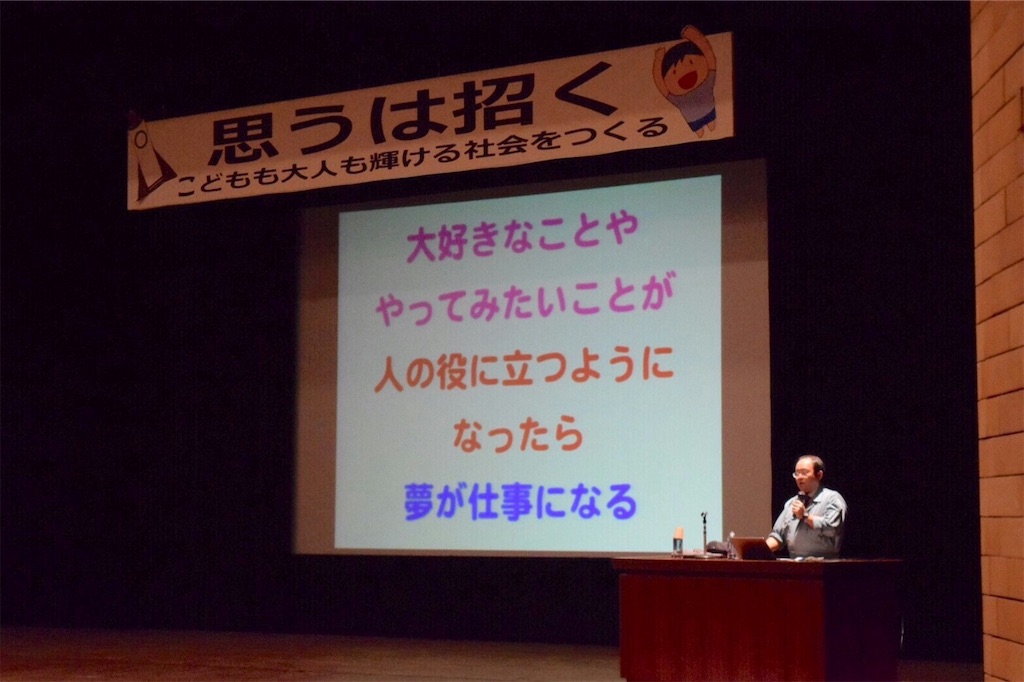 思うは招く
こどもも大人も輝ける社会をつくる

大好きなことや
やってみたいことが
人の役に立つように
なったら
夢が仕事になる